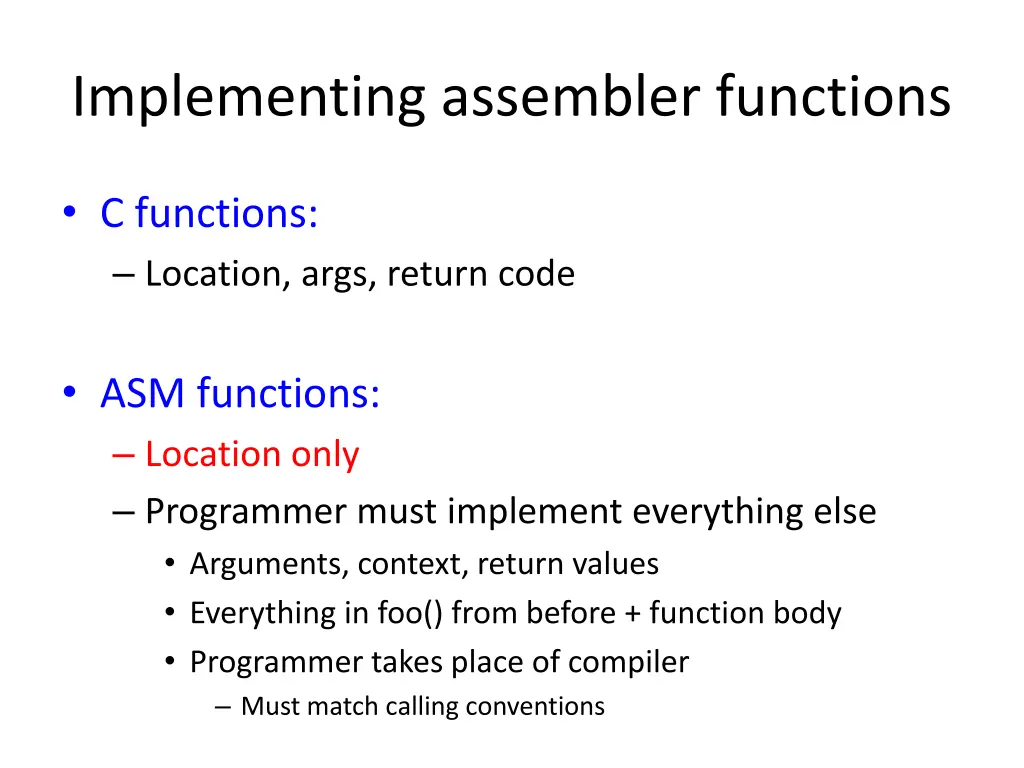 Implementing assembler functions

• C functions:
– Location, args, return code

• ASM functions:
– Location only
– Programmer must implement everything else
• Arguments, context, return values
• Everything in foo() from before + function body
• Programmer takes place of compiler
– Must match calling conventions